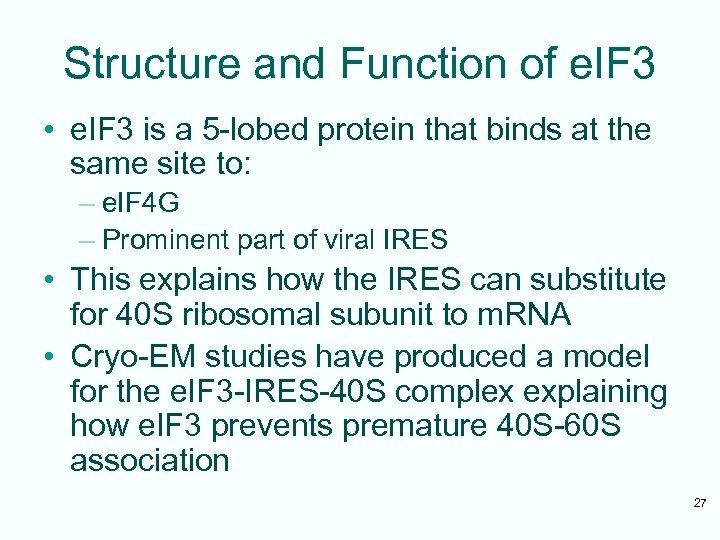 Structure and Function of eIF3

• eIF3 is a 5-lobed protein that binds at the same site to:
– eIF4G
– Prominent part of viral IRES
• This explains how the IRES can substitute for 40S ribosomal subunit to mRNA
• Cryo-EM studies have produced a model for the eIF3-IRES-40S complex explaining how eIF3 prevents premature 40S-60S association

27